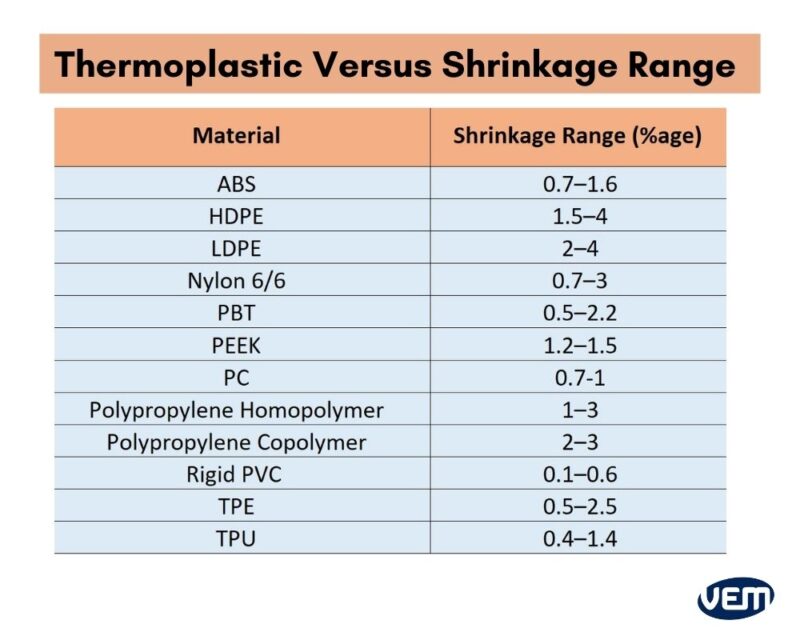 Thermoplastic Versus Shrinkage Range

| Material | Shrinkage Range (%age) |
|---|---|
| ABS | 0.7–1.6 |
| HDPE | 1.5–4 |
| LDPE | 2–4 |
| Nylon 6/6 | 0.7–3 |
| PBT | 0.5–2.2 |
| PEEK | 1.2–1.5 |
| PC | 0.7-1 |
| Polypropylene Homopolymer | 1–3 |
| Polypropylene Copolymer | 2–3 |
| Rigid PVC | 0.1–0.6 |
| TPE | 0.5–2.5 |
| TPU | 0.4–1.4 |

VEM